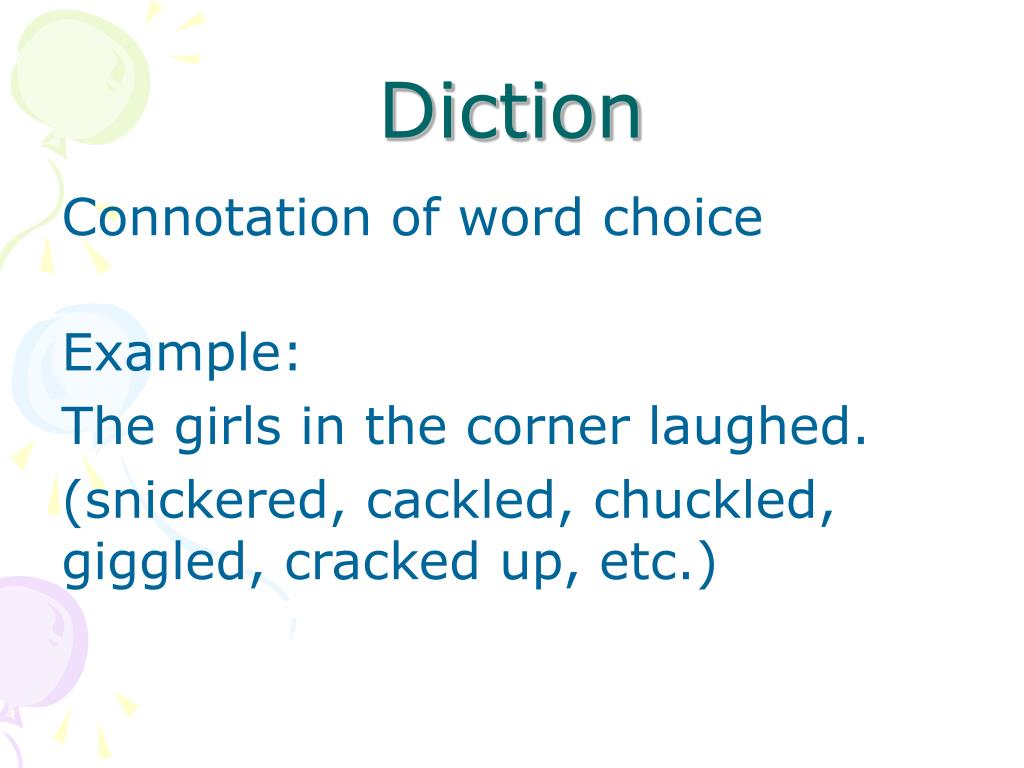 Diction

Connotation of word choice

Example:
The girls in the corner laughed.
(snickered, cackled, chuckled, giggled, cracked up, etc.)